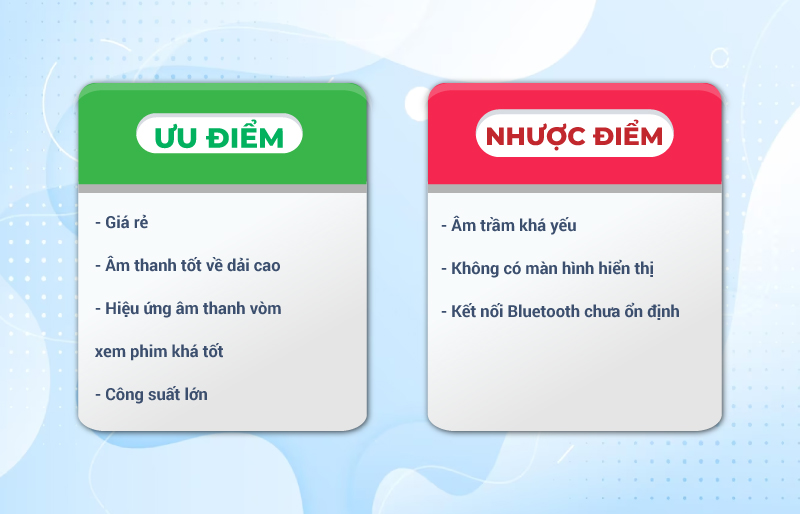 ƯU ĐIỂM

- Giá rẻ

- Âm thanh tốt về dải cao

- Hiệu ứng âm thanh vòm xem phim khá tốt

- Công suất lớn

NHƯỢC ĐIỂM

- Âm trầm khá yếu

- Không có màn hình hiển thị

- Kết nối Bluetooth chưa ổn định